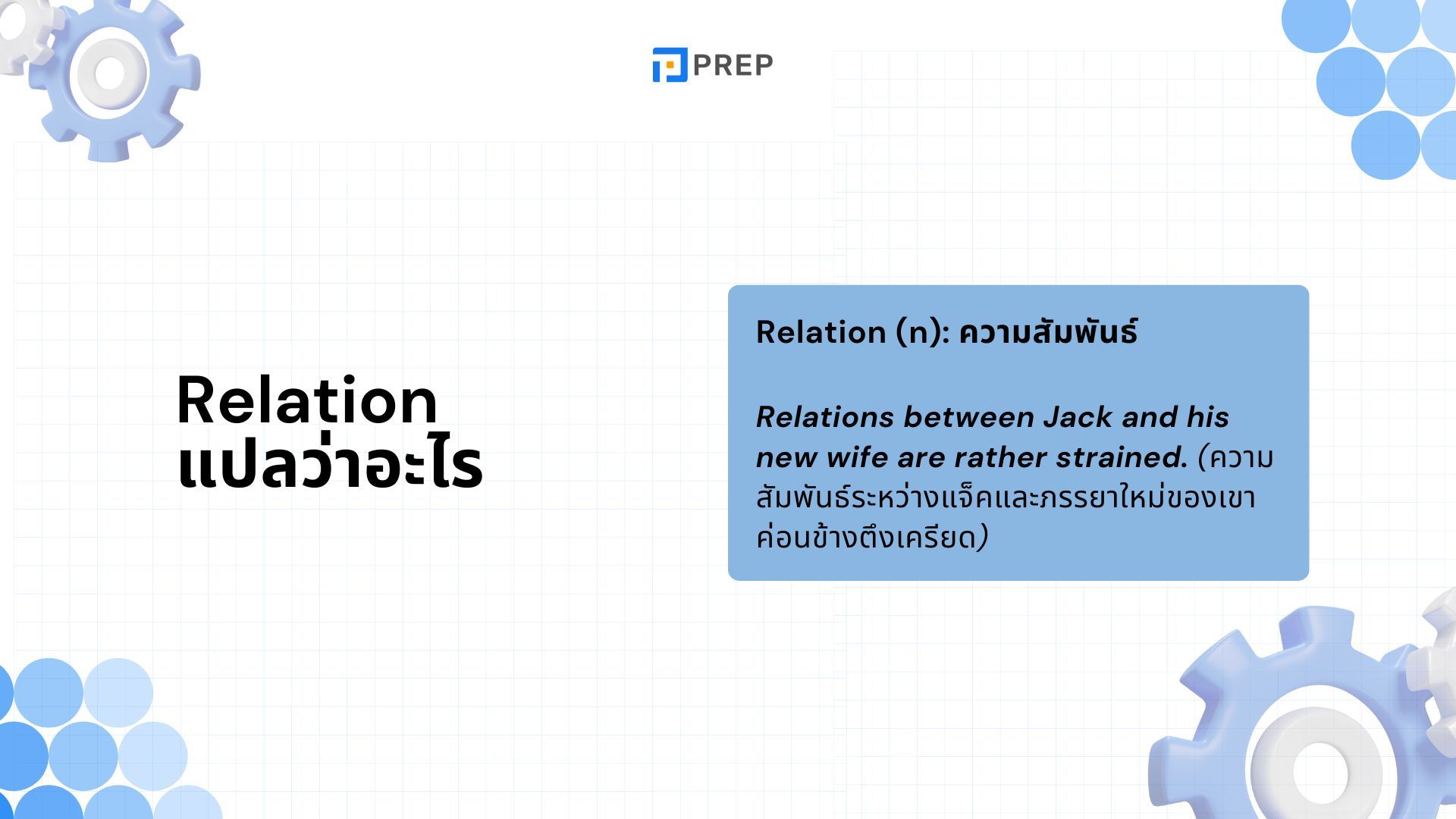 PREP

Relation แปลว่าอะไร

Relation (n): ความสัมพันธ์

Relations between Jack and his new wife are rather strained. (ความสัมพันธ์ระหว่างแจ็คและภรรยาใหม่ของเขาค่อนข้างตึงเครียด)